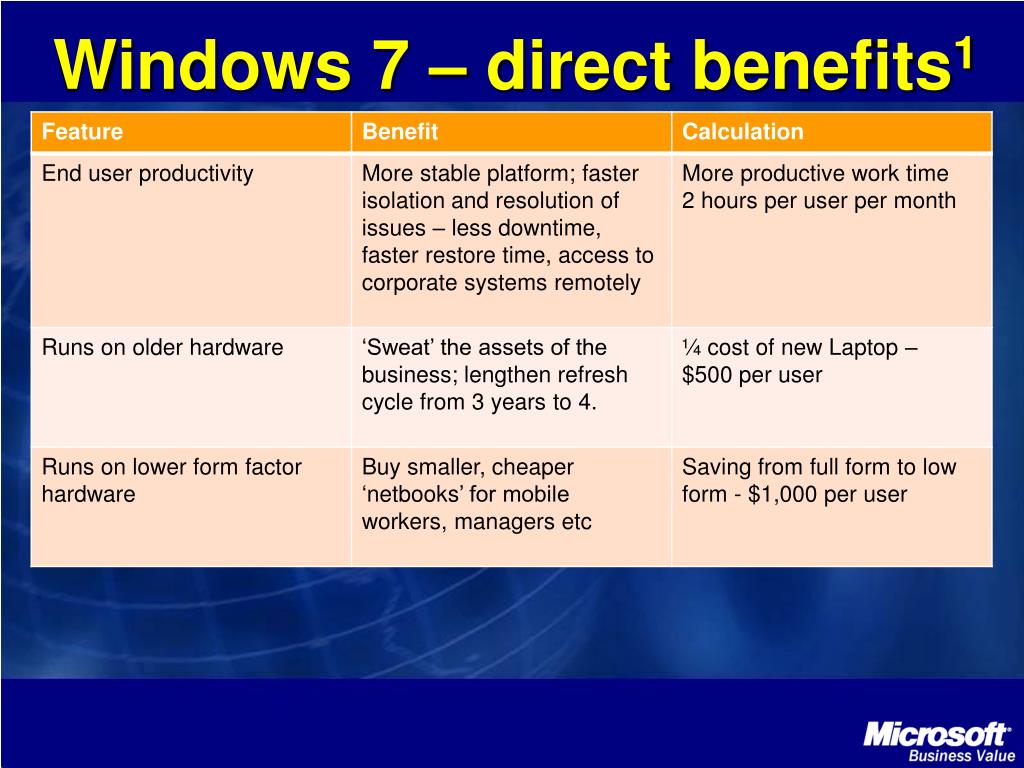 Windows 7 – direct benefits$^1$

| Feature | Benefit | Calculation |
|---|---|---|
| End user productivity | More stable platform; faster isolation and resolution of issues – less downtime, faster restore time, access to corporate systems remotely | More productive work time 2 hours per user per month |
| Runs on older hardware | ‘Sweat’ the assets of the business; lengthen refresh cycle from 3 years to 4. | ¼ cost of new Laptop – \$500 per user |
| Runs on lower form factor hardware | Buy smaller, cheaper ‘netbooks’ for mobile workers, managers etc | Saving from full form to low form - \$1,000 per user |

Microsoft® Business Value